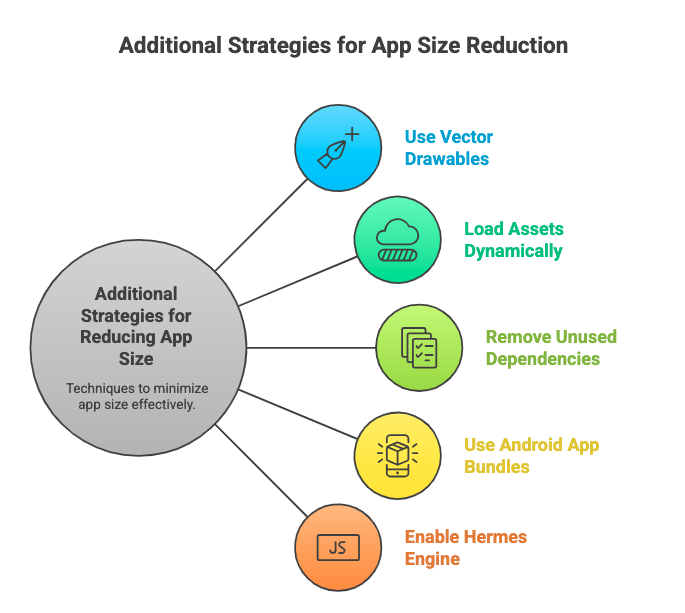 Additional Strategies for App Size Reduction

Additional Strategies for Reducing App Size

Techniques to minimize app size effectively.

Use Vector Drawables

Load Assets Dynamically

Remove Unused Dependencies

Use Android App Bundles

JS

Enable Hermes Engine